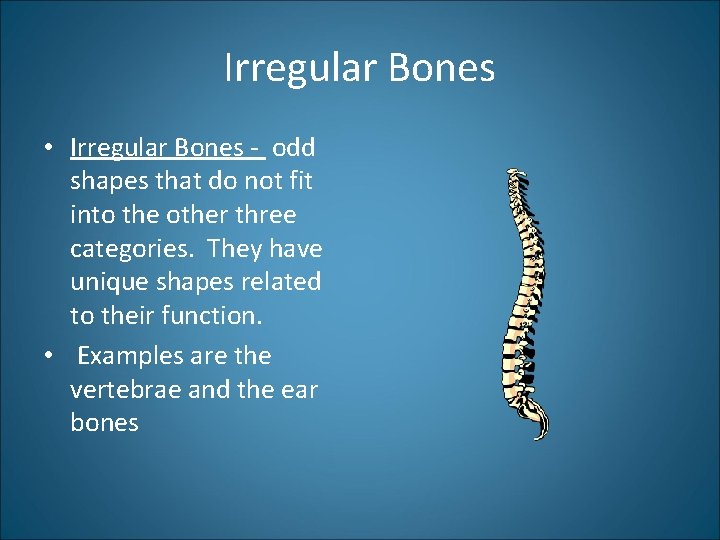 Irregular Bones

• Irregular Bones - odd shapes that do not fit into the other three categories. They have unique shapes related to their function.

• Examples are the vertebrae and the ear bones